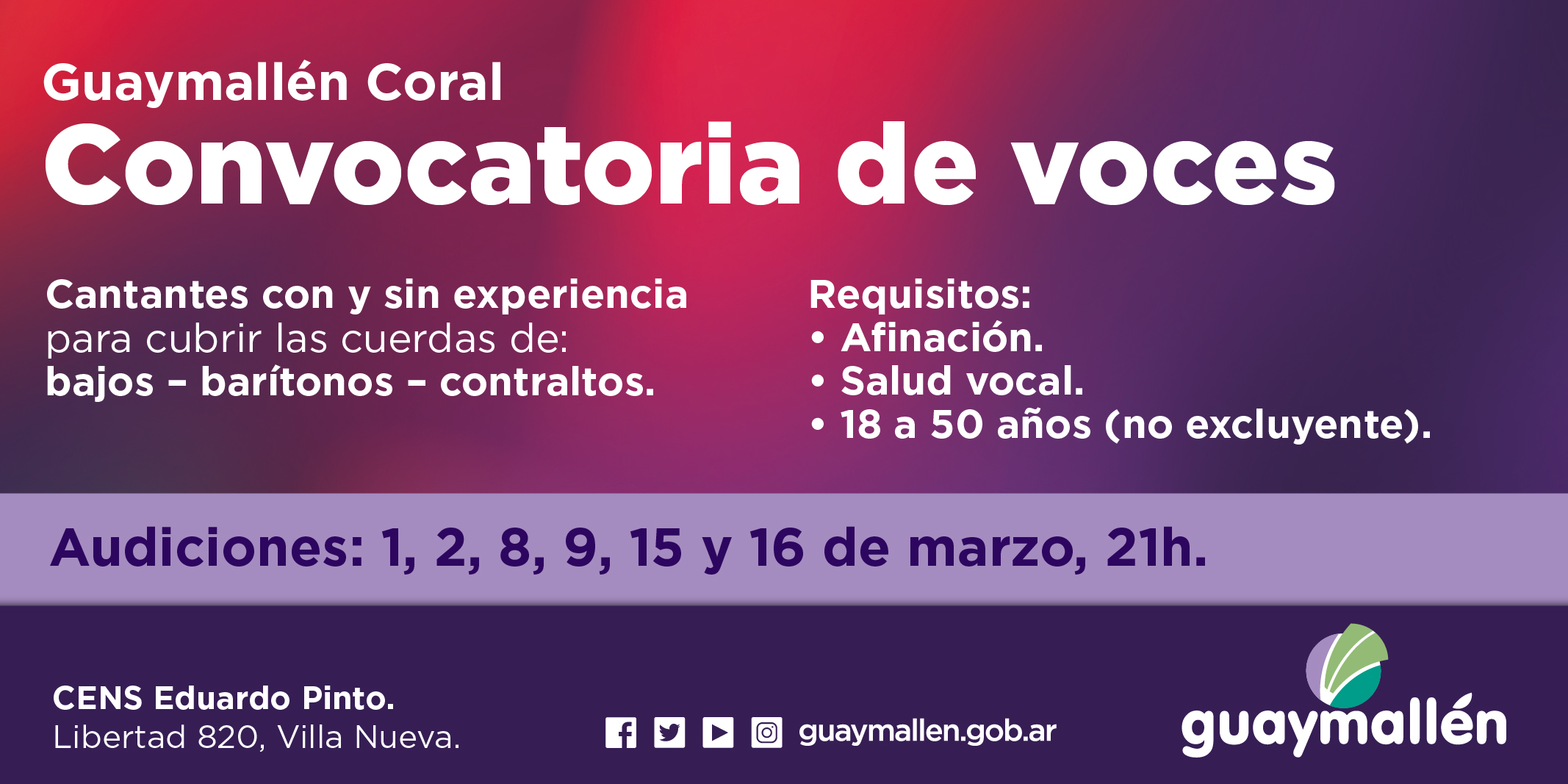 Guaymallén Coral
Convocatoria de voces

Cantantes con y sin experiencia para cubrir las cuerdas de: bajos – barítonos – contraltos.

Requisitos:
• Afinación.
• Salud vocal.
• 18 a 50 años (no excluyente).

Audiciones: 1, 2, 8, 9, 15 y 16 de marzo, 21h.

CENS Eduardo Pinto.
Libertad 820, Villa Nueva.

guaymallen.gob.ar

guaymallén